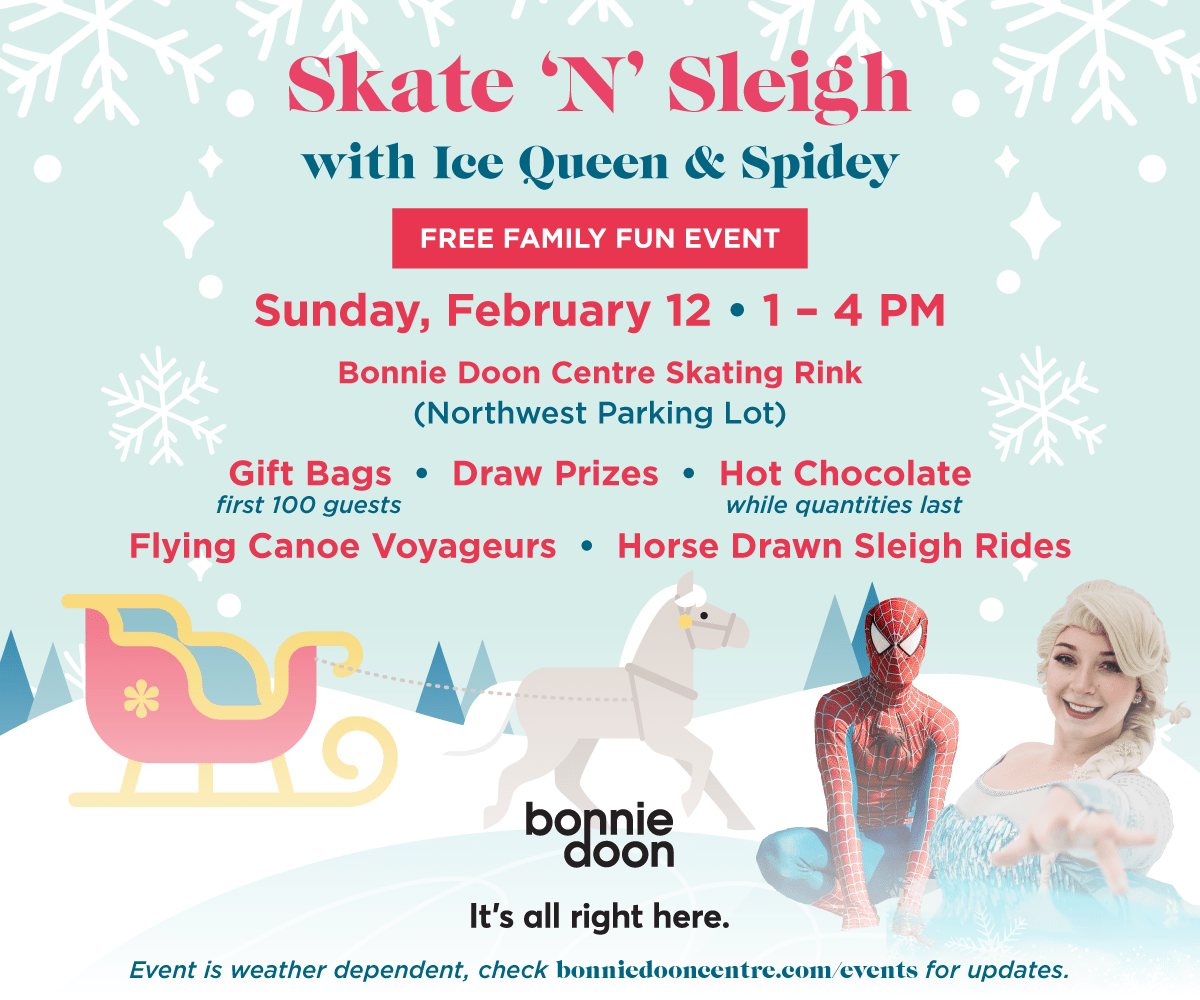 Skate 'N' Sleigh

with Ice Queen & Spidey

FREE FAMILY FUN EVENT

Sunday, February 12 • 1 – 4 PM

Bonnie Doon Centre Skating Rink
(Northwest Parking Lot)

Gift Bags • Draw Prizes • Hot Chocolate
first 100 guests
while quantities last

Flying Canoe Voyageurs • Horse Drawn Sleigh Rides

bonnie doon

It's all right here.

Event is weather dependent, check bonniedooncentre.com/events for updates.